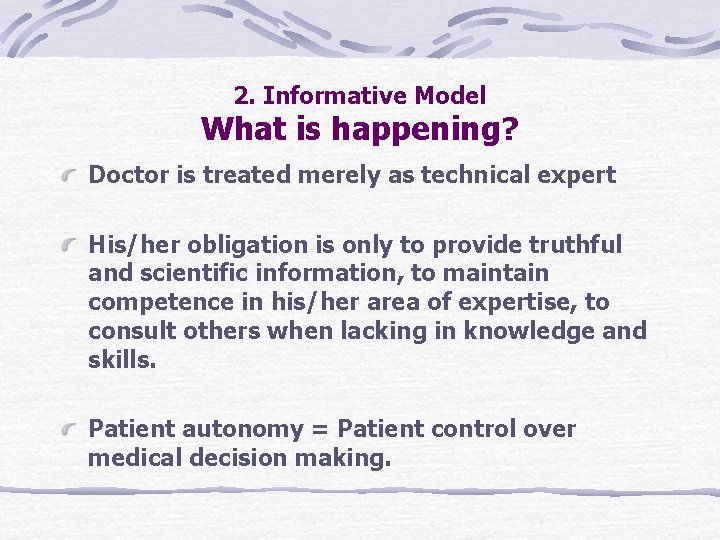 2. Informative Model
What is happening?

Doctor is treated merely as technical expert

His/her obligation is only to provide truthful and scientific information, to maintain competence in his/her area of expertise, to consult others when lacking in knowledge and skills.

Patient autonomy = Patient control over medical decision making.